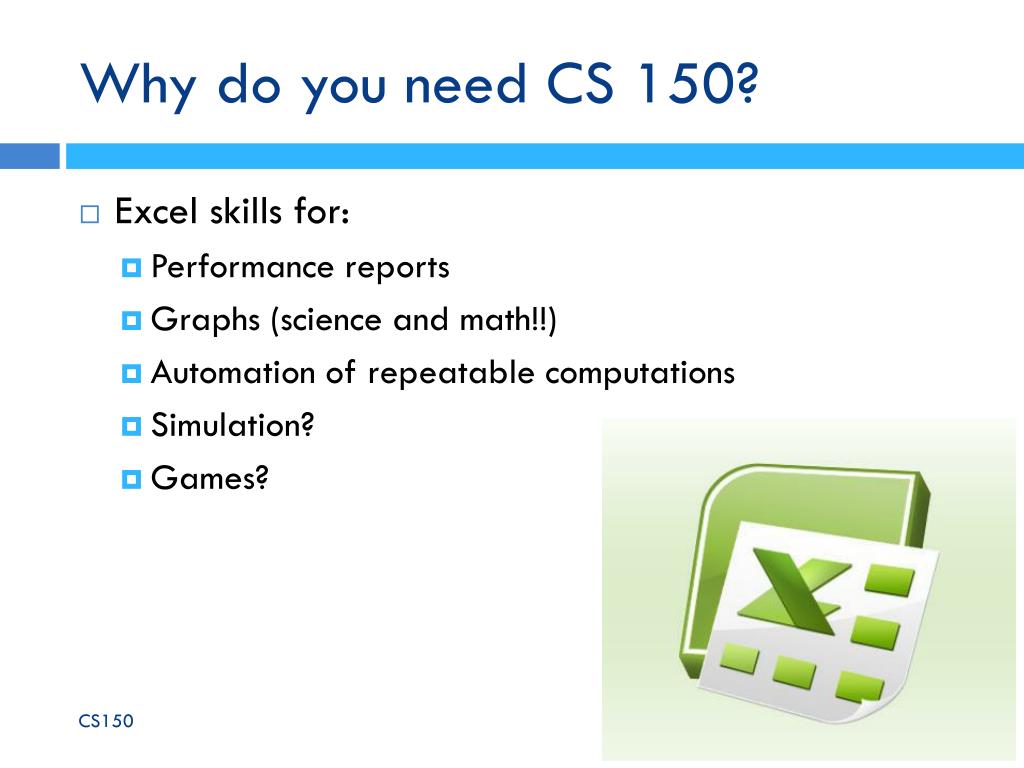 Why do you need CS 150?

Excel skills for:

Performance reports

Graphs (science and math!!)

Automation of repeatable computations

Simulation?

Games?

CS150